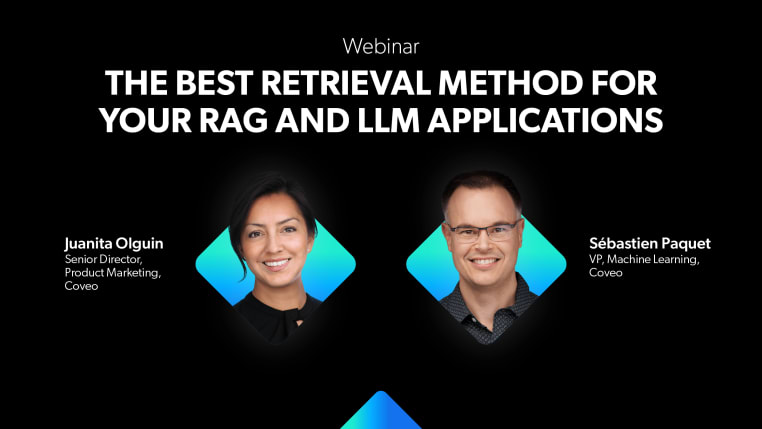 Webinar

THE BEST RETRIEVAL METHOD FOR YOUR RAG AND LLM APPLICATIONS

Juanita Olguin
Senior Director, Product Marketing, Coveo

Sébastien Paquet
VP, Machine Learning, Coveo